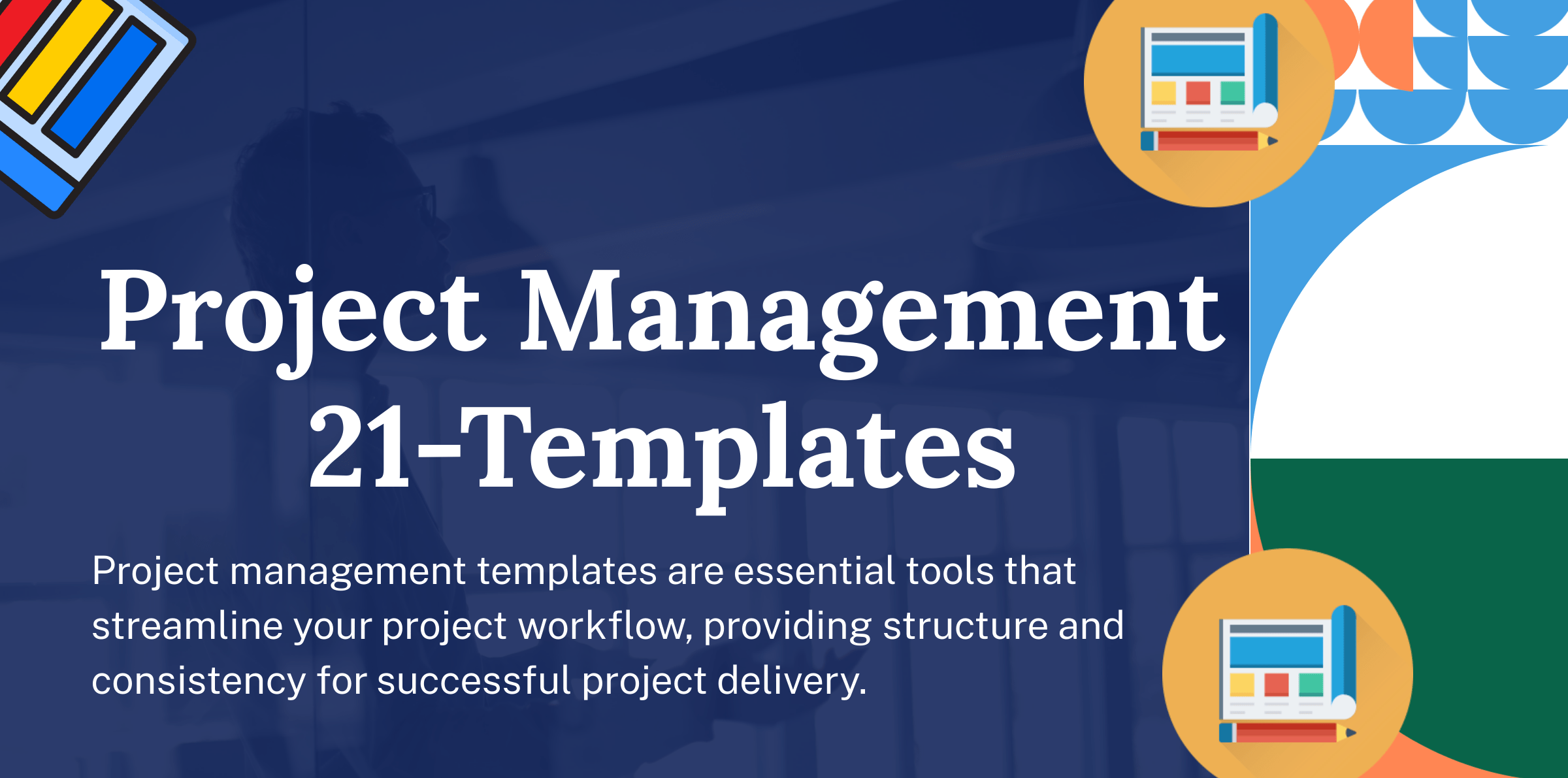 Project Management 21-Templates

Project management templates are essential tools that streamline your project workflow, providing structure and consistency for successful project delivery.